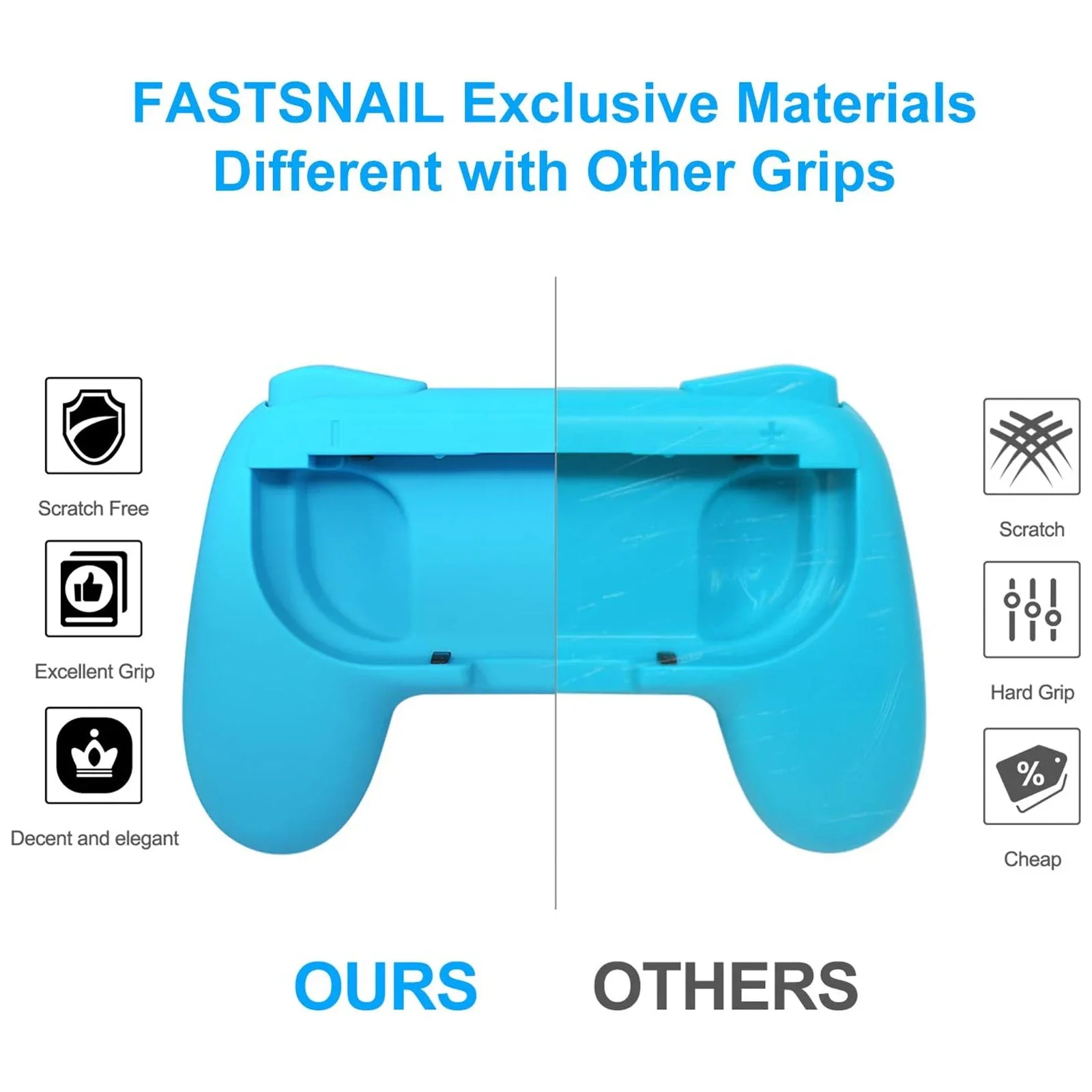 FASTSNAIL Exclusive Materials
Different with Other Grips

Scratch Free

Excellent Grip

Decent and elegant

Scratch

Hard Grip

%

Cheap

OURS

OTHERS